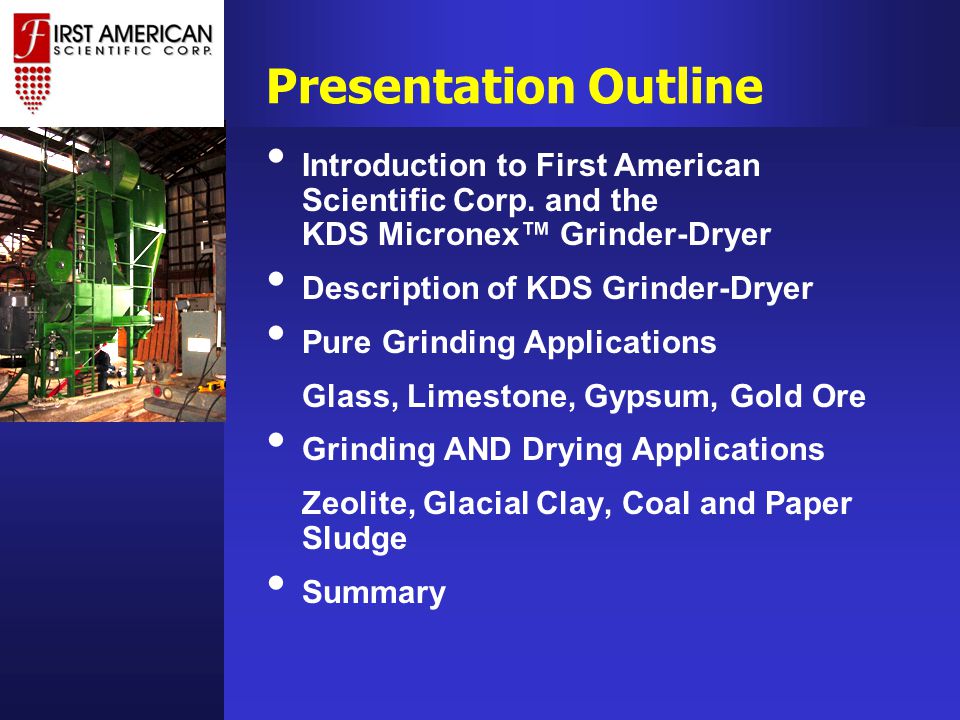 FIRST AMERICAN
SCIENTIFIC CORP.

Presentation Outline

• Introduction to First American Scientific Corp. and the KDS Micronex™ Grinder-Dryer
• Description of KDS Grinder-Dryer
• Pure Grinding Applications

Glass, Limestone, Gypsum, Gold Ore

• Grinding AND Drying Applications

Zeolite, Glacial Clay, Coal and Paper Sludge

• Summary